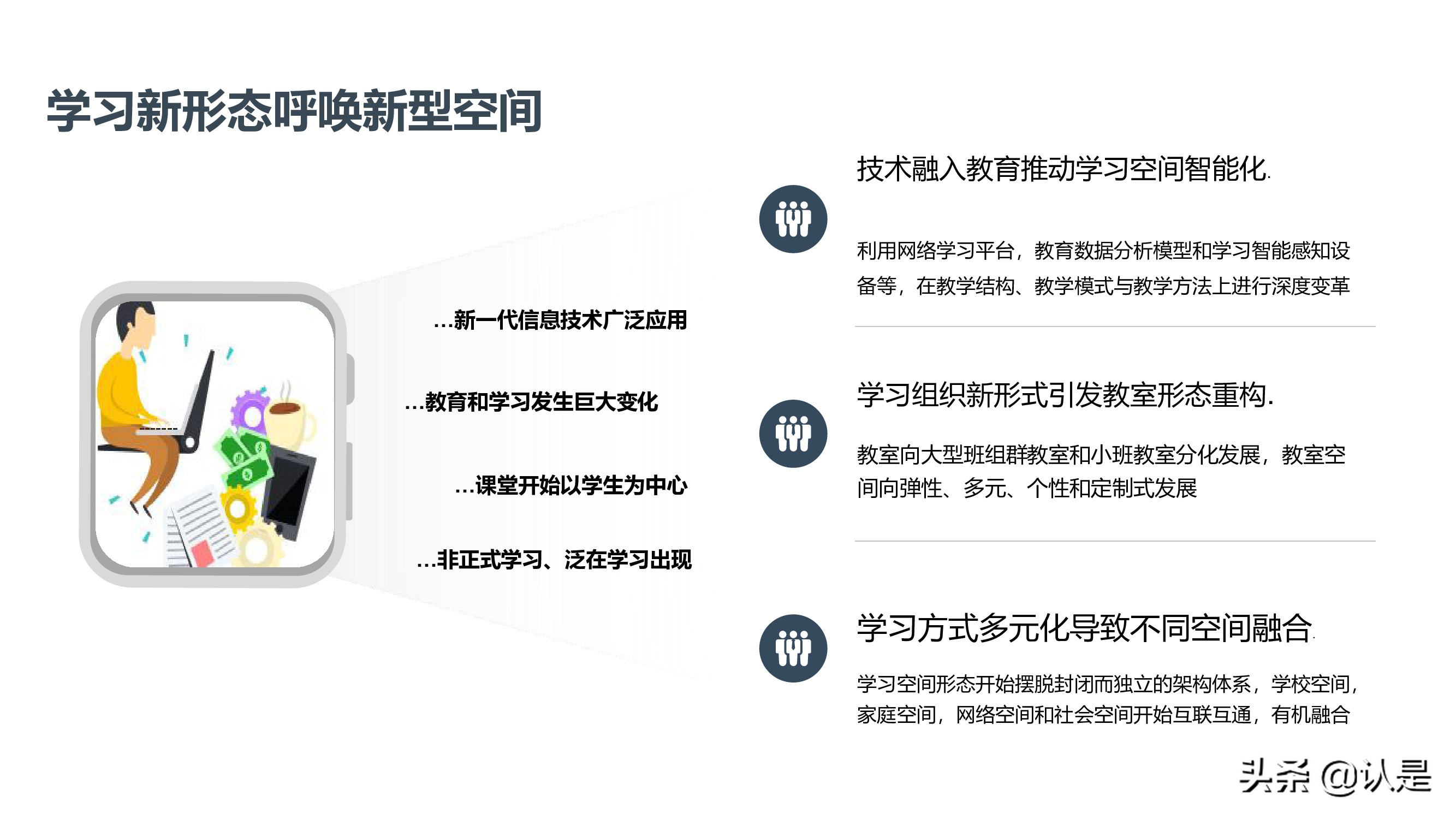 学习新形态呼唤新型空间

...新一代信息技术广泛应用

...教育和学习发生巨大变化

...课堂开始以学生为中心

...非正式学习、泛在学习出现

技术融入教育推动学习空间智能化.

利用网络学习平台，教育数据分析模型和学习智能感知设备等，在教学结构、教学模式与教学方法上进行深度变革

学习组织新形式引发教室形态重构.

教室向大型班组群教室和小班教室分化发展，教室空间向弹性、多元、个性和定制式发展

学习方式多元化导致不同空间融合.

学习空间形态开始摆脱封闭而独立的架构体系，学校空间，家庭空间，网络空间和社会空间开始互联互通，有机融合

头条 @认是